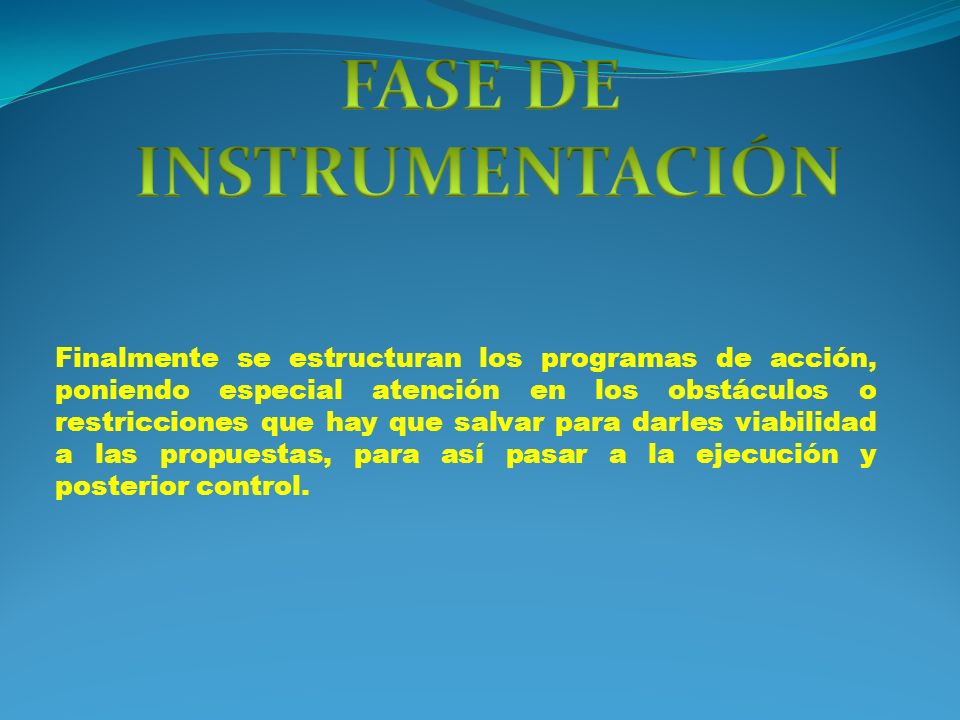 FASE DE INSTRUMENTACIÓN

Finalmente se estructuran los programas de acción, poniendo especial atención en los obstáculos o restricciones que hay que salvar para darles viabilidad a las propuestas, para así pasar a la ejecución y posterior control.